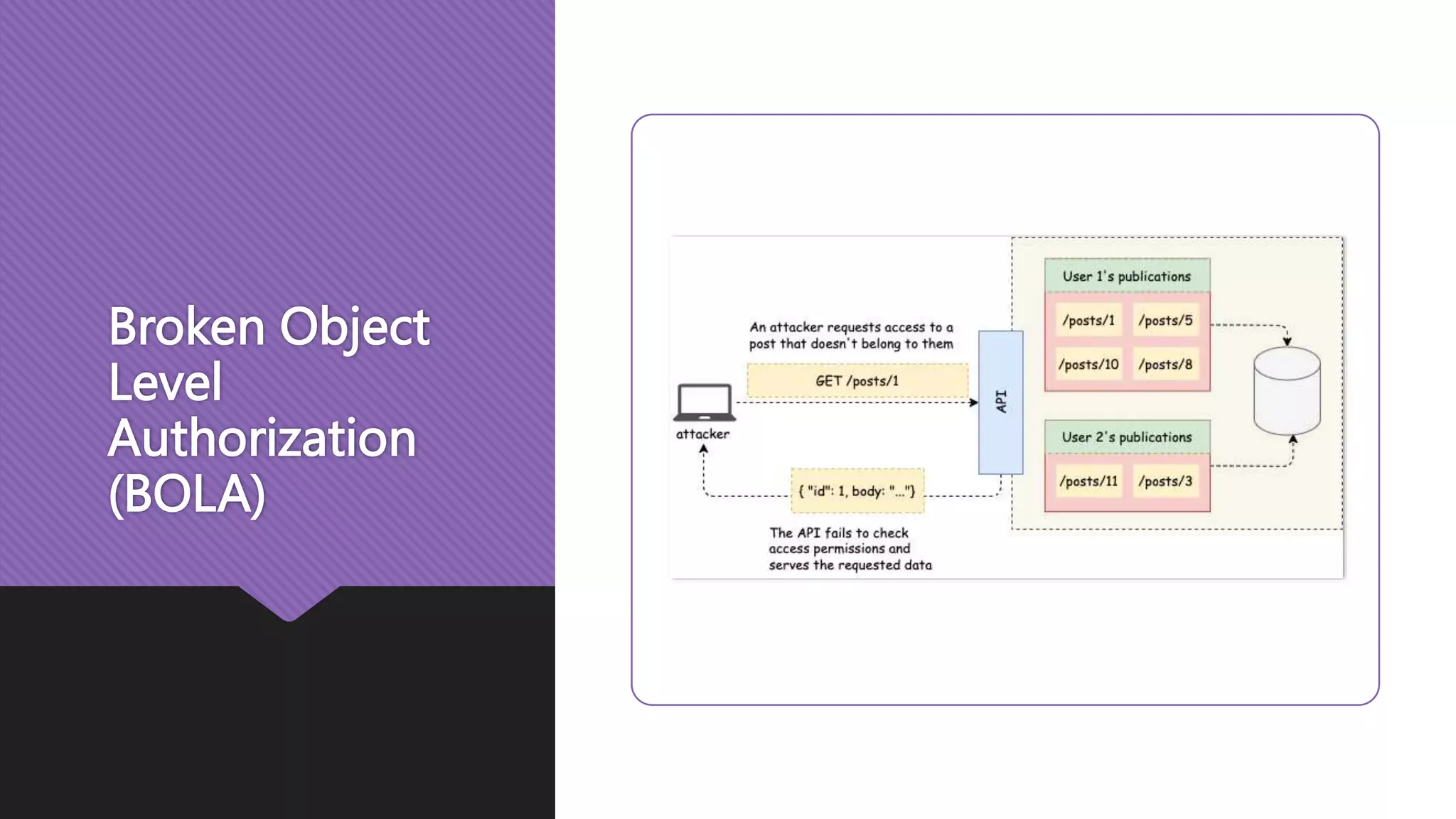 Broken Object Level Authorization (BOLA)

An attacker requests access to a post that doesn't belong to them

GET /posts/1

attacker

API

{ "id": 1, body: "..."}

The API fails to check access permissions and serves the requested data

User 1's publications

/posts/1

/posts/5

/posts/10

/posts/8

User 2's publications

/posts/11

/posts/3